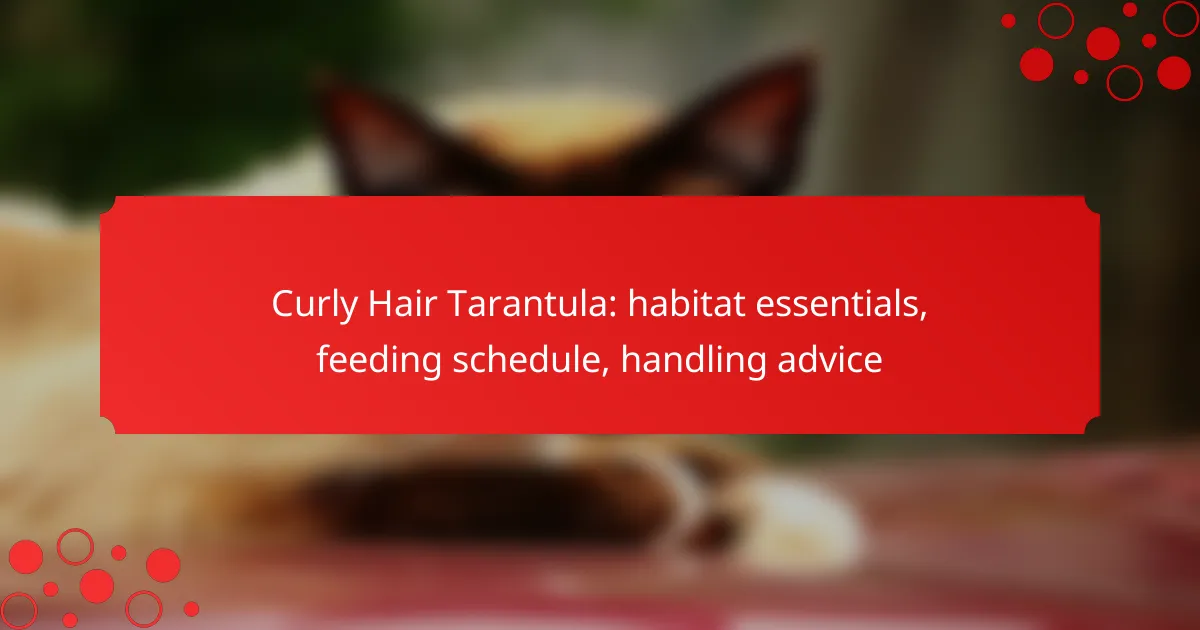 Curly Hair Tarantula: habitat essentials, feeding schedule, handling advice